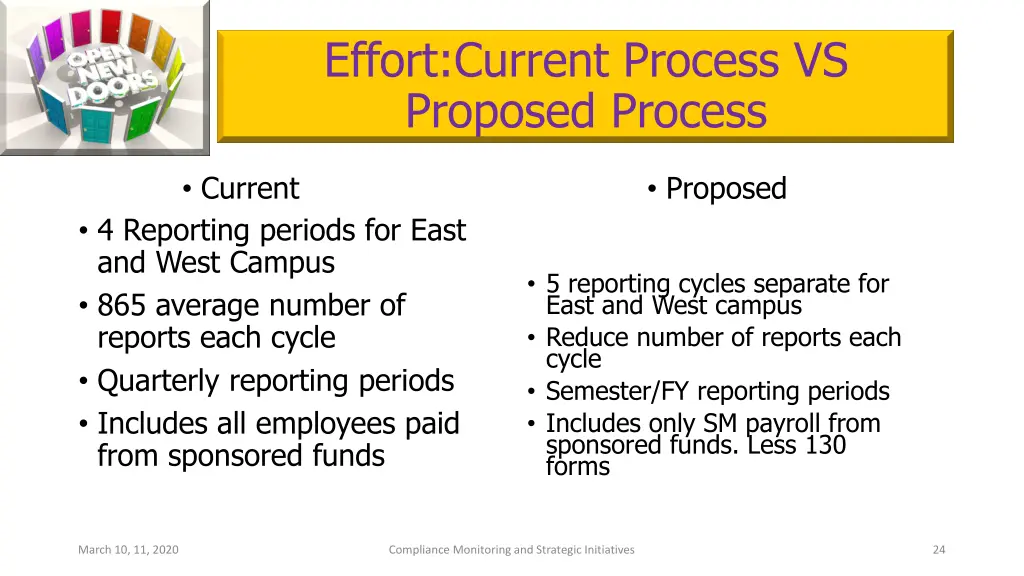 OPEN NEW DOORS

Effort:Current Process VS Proposed Process

• Current

• 4 Reporting periods for East and West Campus
• 865 average number of reports each cycle
• Quarterly reporting periods
• Includes all employees paid from sponsored funds

• Proposed

• 5 reporting cycles separate for East and West campus
• Reduce number of reports each cycle
• Semester/FY reporting periods
• Includes only SM payroll from sponsored funds. Less 130 forms

March 10, 11, 2020

Compliance Monitoring and Strategic Initiatives

24